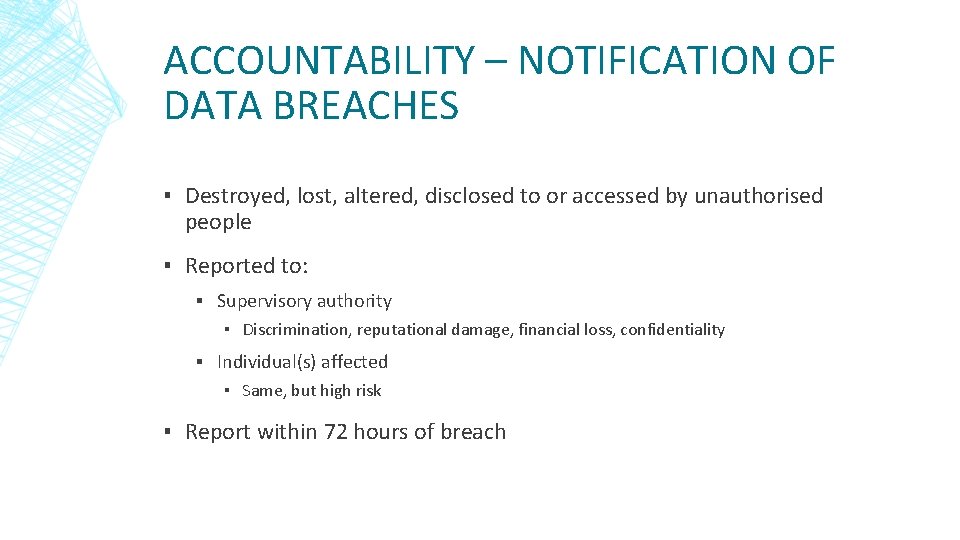 ACCOUNTABILITY – NOTIFICATION OF DATA BREACHES

▪ Destroyed, lost, altered, disclosed to or accessed by unauthorised people

▪ Reported to:

▪ Supervisory authority

▪ Discrimination, reputational damage, financial loss, confidentiality

▪ Individual(s) affected

▪ Same, but high risk

▪ Report within 72 hours of breach